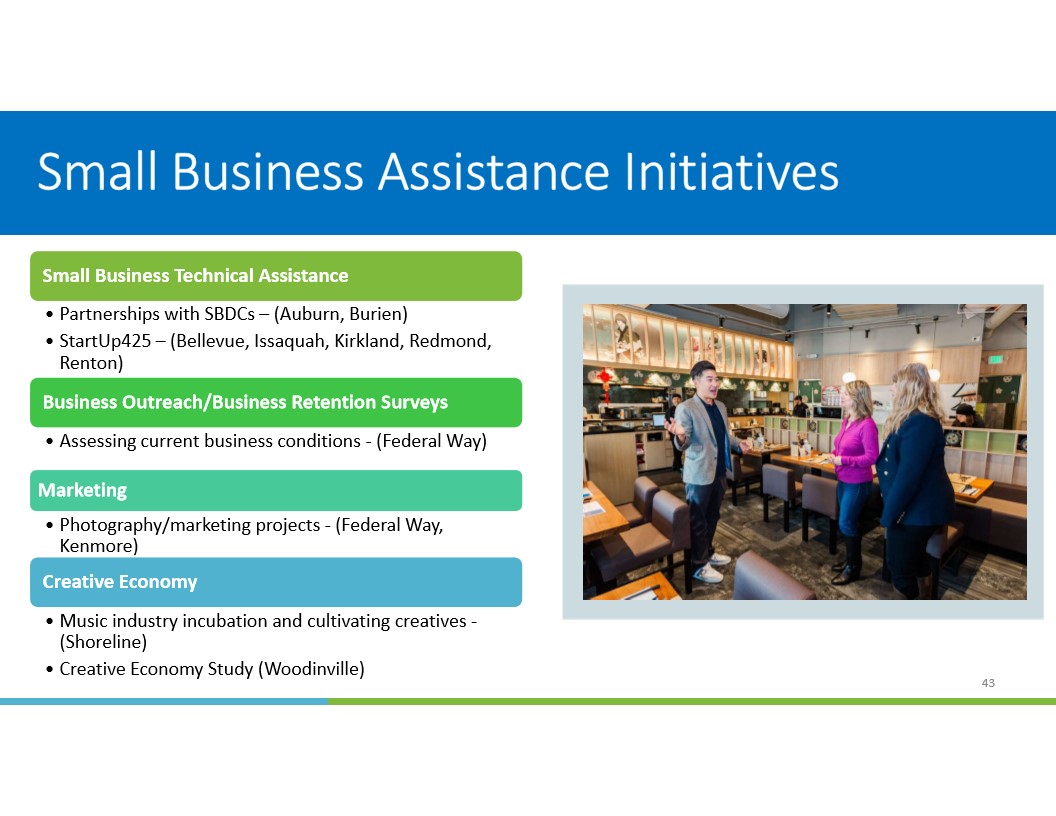 Small Business Assistance Initiatives

Small Business Technical Assistance

• Partnerships with SBDCs – (Auburn, Burien)
• StartUp425 – (Bellevue, Issaquah, Kirkland, Redmond, Renton)

Business Outreach/Business Retention Surveys

• Assessing current business conditions - (Federal Way)

Marketing

• Photography/marketing projects - (Federal Way, Kenmore)

Creative Economy

• Music industry incubation and cultivating creatives - (Shoreline)
• Creative Economy Study (Woodinville)

43